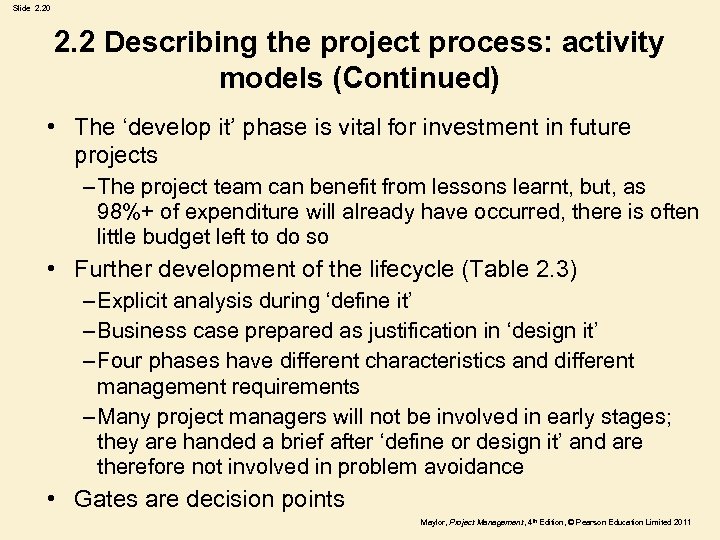 Slide 2.20

2.2 Describing the project process: activity models (Continued)

• The ‘develop it’ phase is vital for investment in future projects

– The project team can benefit from lessons learnt, but, as 98%+ of expenditure will already have occurred, there is often little budget left to do so

• Further development of the lifecycle (Table 2.3)

– Explicit analysis during ‘define it’

– Business case prepared as justification in ‘design it’

– Four phases have different characteristics and different management requirements

– Many project managers will not be involved in early stages; they are handed a brief after ‘define or design it’ and are therefore not involved in problem avoidance

• Gates are decision points

Maylor, Project Management, 4th Edition, © Pearson Education Limited 2011